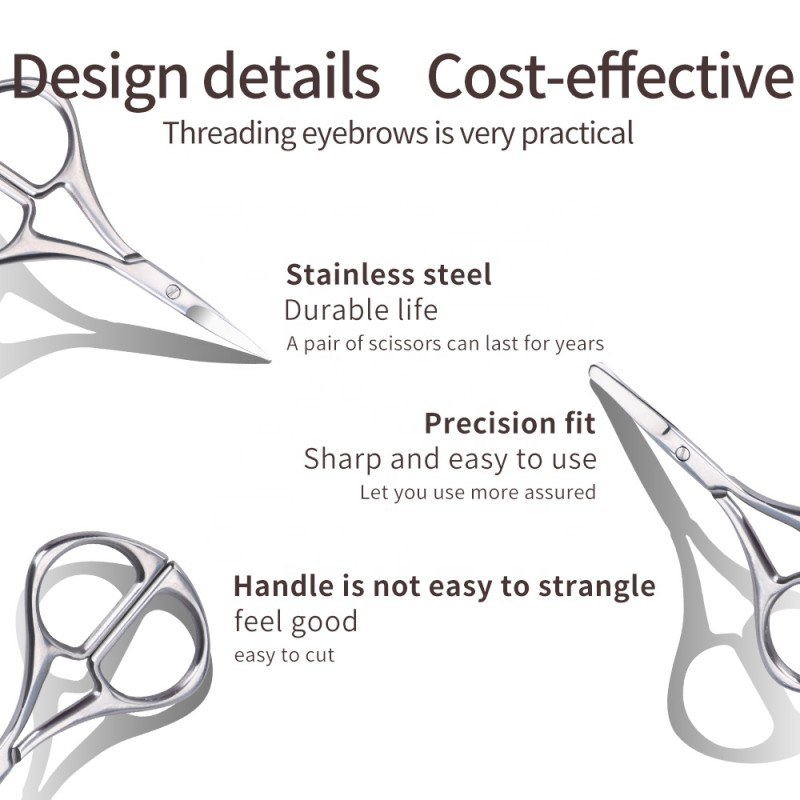 Design details Cost-effective
Threading eyebrows is very practical

Stainless steel
Durable life
A pair of scissors can last for years

Precision fit
Sharp and easy to use
Let you use more assured

Handle is not easy to strangle
feel good
easy to cut